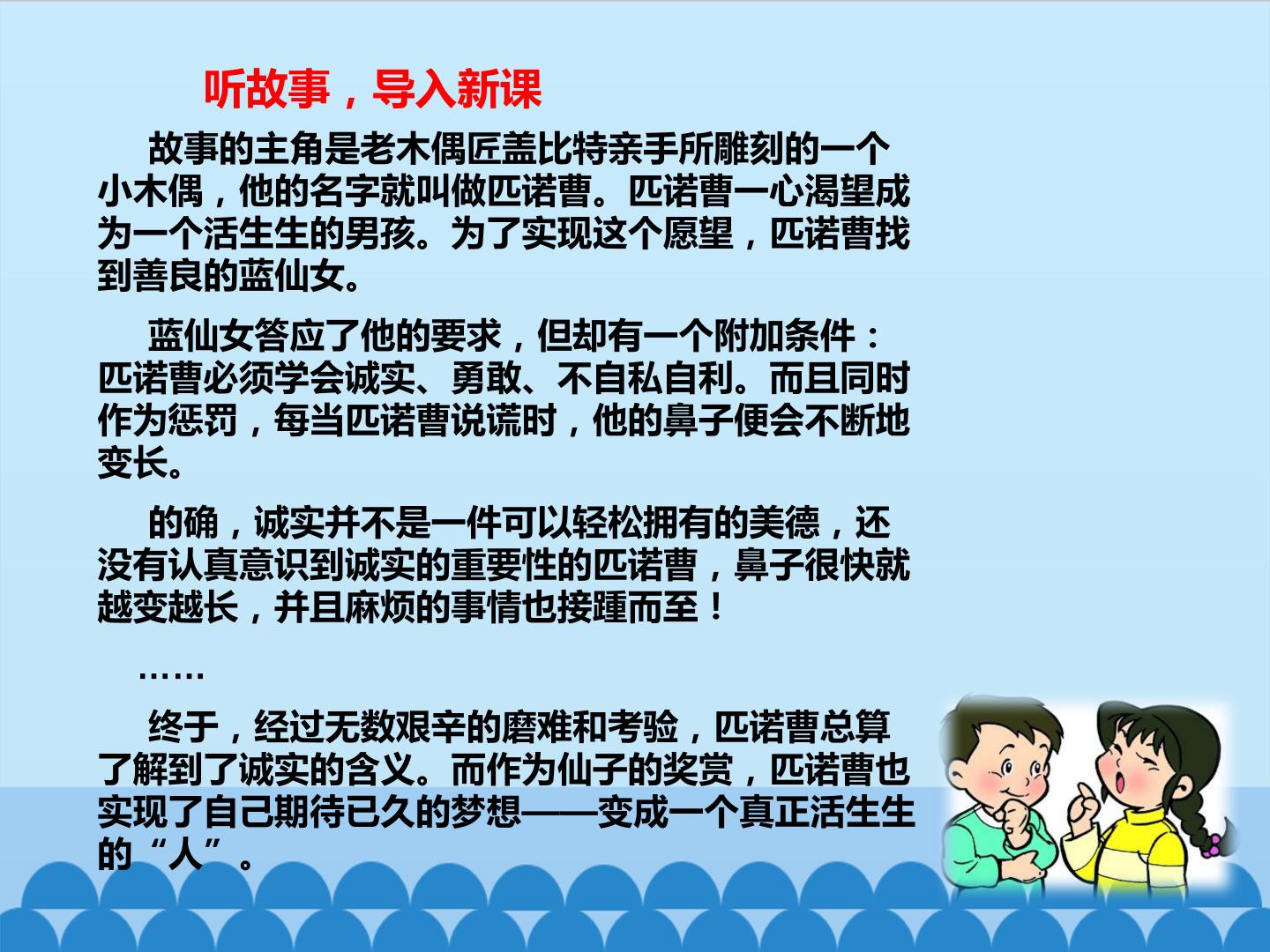 听故事，导入新课

故事的主角是老木偶匠盖比特亲手所雕刻的一个小木偶，他的名字就叫做匹诺曹。匹诺曹一心渴望成为一个活生生的男孩。为了实现这个愿望，匹诺曹找到善良的蓝仙女。

蓝仙女答应了他的要求，但却有一个附加条件：匹诺曹必须学会诚实、勇敢、不自私自利。而且同时作为惩罚，每当匹诺曹说谎时，他的鼻子便会不断地变长。

的确，诚实并不是一件可以轻松拥有的美德，还没有认真意识到诚实的重要性的匹诺曹，鼻子很快就越变越长，并且麻烦的事情也接踵而至！

……

终于，经过无数艰辛的磨难和考验，匹诺曹总算了解到了诚实的含义。而作为仙子的奖赏，匹诺曹也实现了自己期待已久的梦想——变成一个真正活生生的“人”。